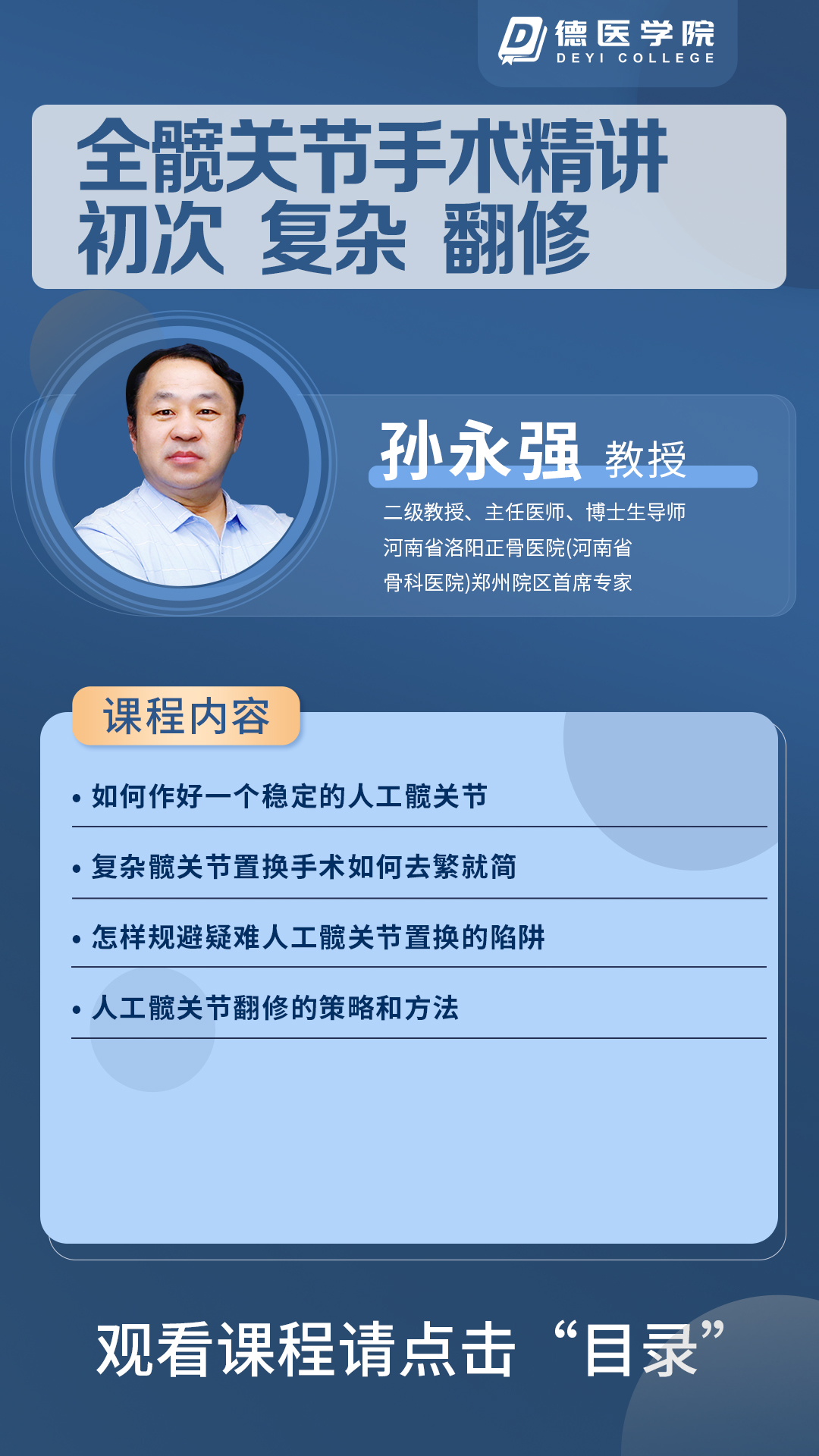 德医学院
DEYI COLLEGE

全髋关节手术精讲
初次 复杂 翻修

孙永强 教授
二级教授、主任医师、博士生导师
河南省洛阳正骨医院(河南省骨科医院)郑州院区首席专家

课程内容

• 如何作好一个稳定的人工髋关节
• 复杂髋关节置换手术如何去繁就简
• 怎样规避疑难人工髋关节置换的陷阱
• 人工髋关节翻修的策略和方法

观看课程请点击“目录”